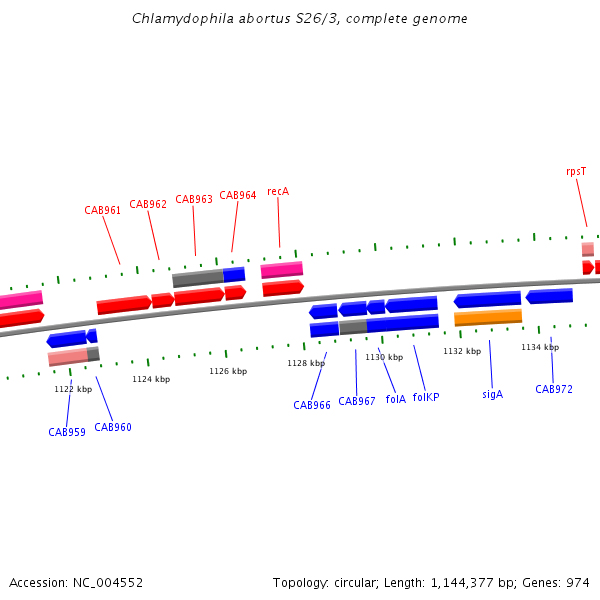 Chlamydophila abortus S26/3, complete genome

CAB961 CAB962 CAB963 CAB964 recA rpsT

1122 kbp 1124 kbp 1126 kbp 1128 kbp 1130 kbp 1132 kbp 1134 kbp

CAB959 CAB960 CAB966 CAB967 folA folKP sigA CAB972

Accession: NC_004552

Topology: circular; Length: 1,144,377 bp; Genes: 974